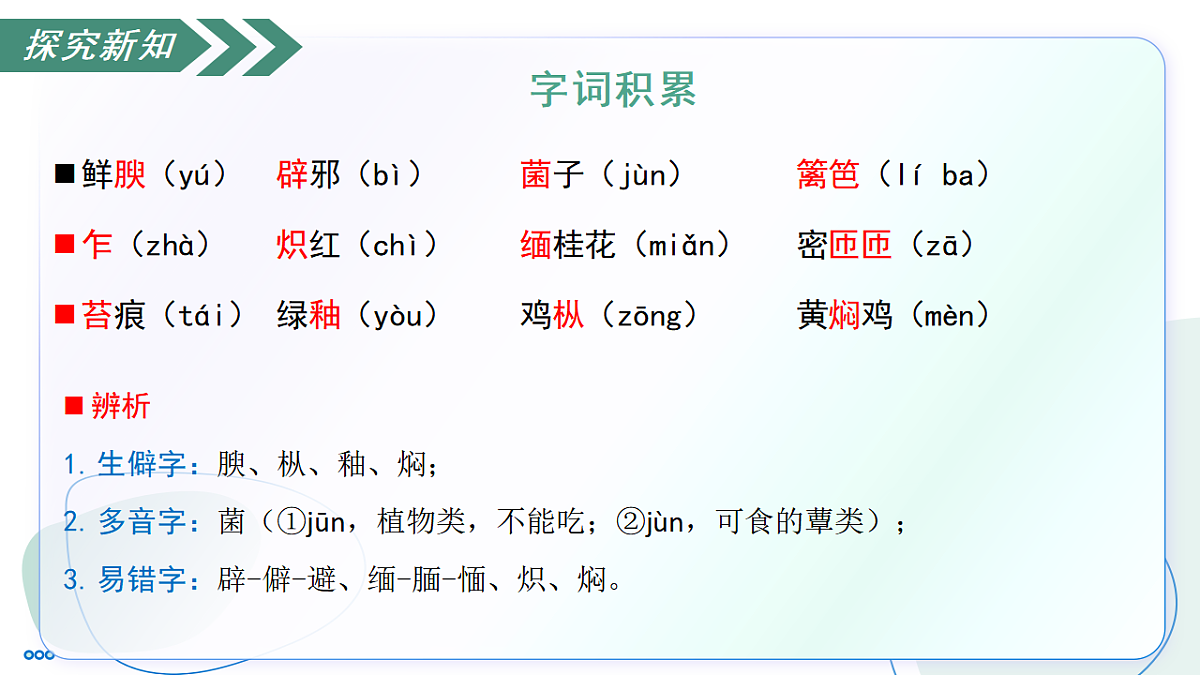 探究新知

字词积累

■鲜腴（yú） 辟邪（bì） 菌子（jùn） 篱笆（lí ba）

■乍（zhà） 炽红（chì） 缅桂花（miǎn） 密匝匝（zā）

■苔痕（tái） 绿釉（yòu） 鸡枞（zōng） 黄焖鸡（mèn）

■辨析

1. 生僻字：腴、枞、釉、焖；

2. 多音字：菌（①jūn，植物类，不能吃；②jùn，可食的蕈类）；

3. 易错字：辟-僻-避、缅-腼-愐、炽、焖。